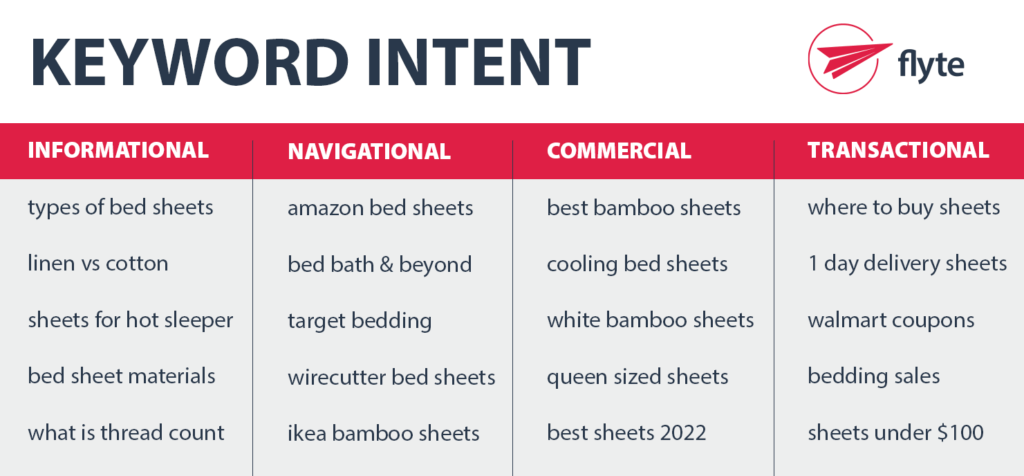 KEYWORD INTENT

flyte

| INFORMATIONAL | NAVIGATIONAL | COMMERCIAL | TRANSACTIONAL |
|---|---|---|---|
| types of bed sheets | amazon bed sheets | best bamboo sheets | where to buy sheets |
| linen vs cotton | bed bath & beyond | cooling bed sheets | 1 day delivery sheets |
| sheets for hot sleeper | target bedding | white bamboo sheets | walmart coupons |
| bed sheet materials | wirecutter bed sheets | queen sized sheets | bedding sales |
| what is thread count | ikea bamboo sheets | best sheets 2022 | sheets under \$100 |